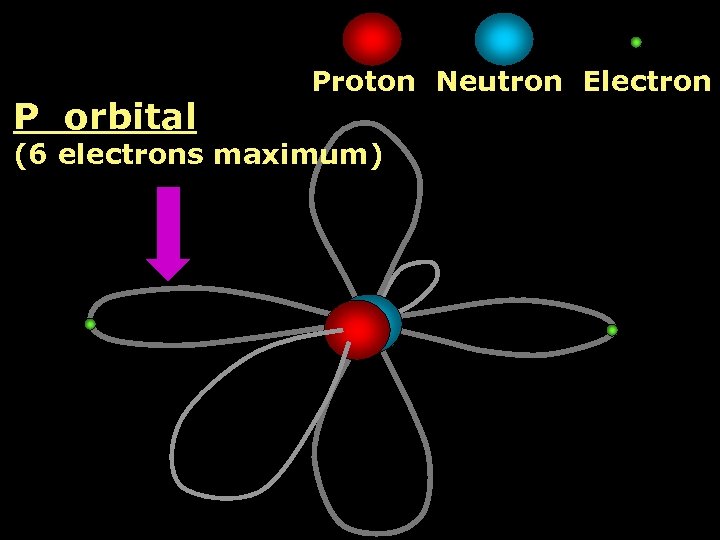 Proton Neutron Electron

P orbital
(6 electrons maximum)